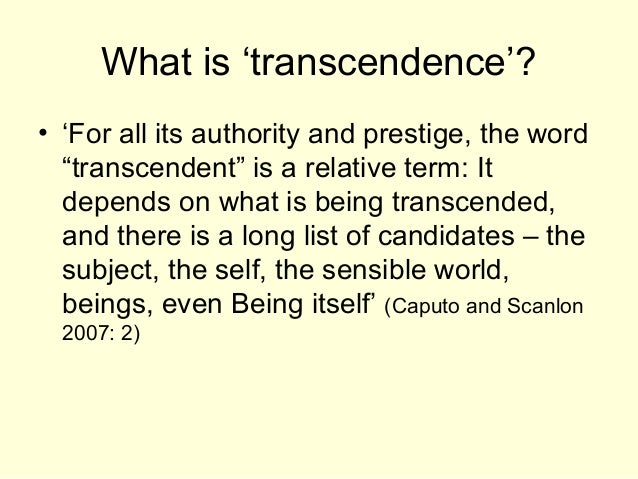 What is ‘transcendence’?

• ‘For all its authority and prestige, the word “transcendent” is a relative term: It depends on what is being transcended, and there is a long list of candidates – the subject, the self, the sensible world, beings, even Being itself’ (Caputo and Scanlon 2007: 2)